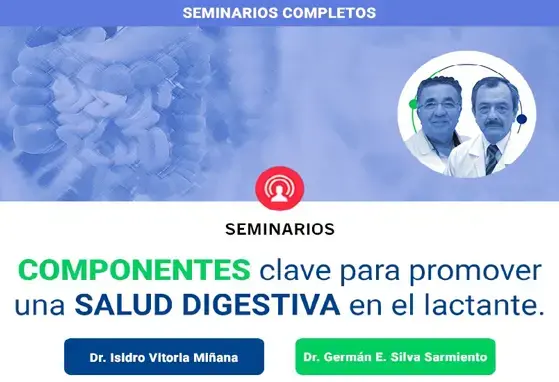 SEMINARIOS COMPLETOS

SEMINARIOS

COMPONENTES clave para promover una SALUD DIGESTIVA en el lactante.

Dr. Isidro Vitoria Miñana

Dr. Germán E. Silva Sarmiento